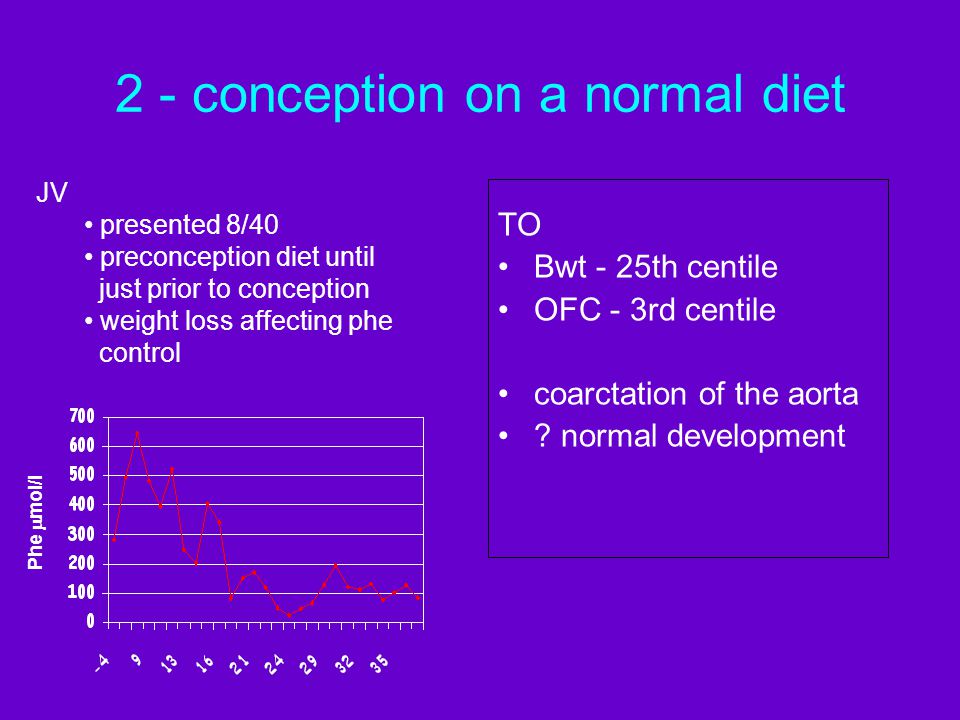 2 - conception on a normal diet

JV

• presented 8/40
• preconception diet until just prior to conception
• weight loss affecting phe control

Phe µmol/l

700
600
500
400
300
200
100
0

-4
9
13
16
21
24
29
32
35

TO

• Bwt - 25th centile
• OFC - 3rd centile

• coarctation of the aorta
• ? normal development